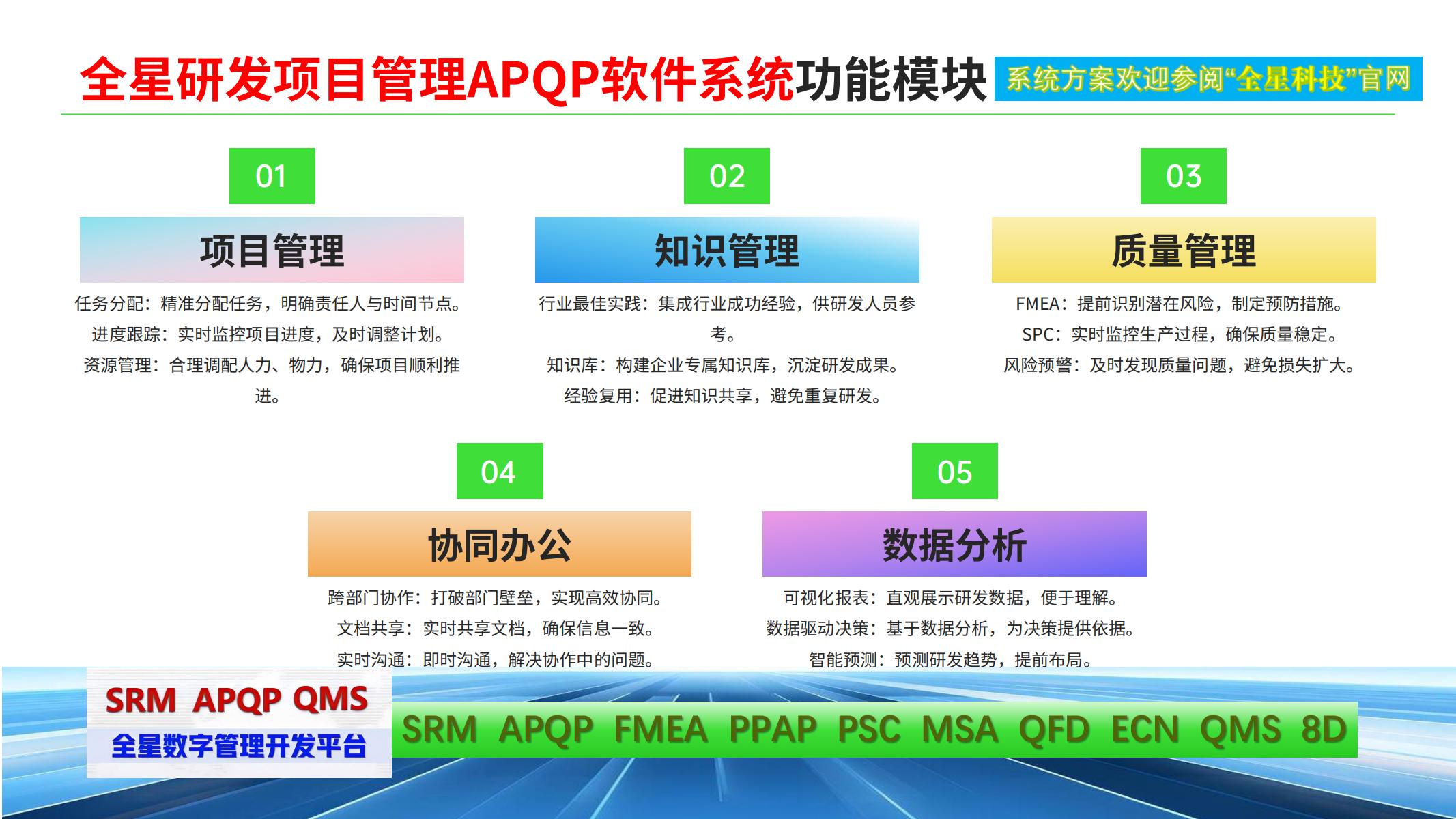 全星研发项目管理APQP软件系统功能模块 系统方案欢迎参阅“全星科技”官网

01

项目管理

任务分配：精准分配任务，明确责任人与时间节点。
进度跟踪：实时监控项目进度，及时调整计划。
资源管理：合理调配人力、物力，确保项目顺利推进。

02

知识管理

行业最佳实践：集成行业成功经验，供研发人员参考。
知识库：构建企业专属知识库，沉淀研发成果。
经验复用：促进知识共享，避免重复研发。

03

质量管理

FMEA：提前识别潜在风险，制定预防措施。
SPC：实时监控生产过程，确保质量稳定。
风险预警：及时发现质量问题，避免损失扩大。

04

协同办公

跨部门协作：打破部门壁垒，实现高效协同。
文档共享：实时共享文档，确保信息一致。
实时沟通：即时沟通，解决协作中的问题。

05

数据分析

可视化报表：直观展示研发数据，便于理解。
数据驱动决策：基于数据分析，为决策提供依据。
智能预测：预测研发趋势，提前布局。

SRM APQP QMS
全星数字管理开发平台

SRM APQP FMEA PPAP PSC MSA QFD ECN QMS 8D